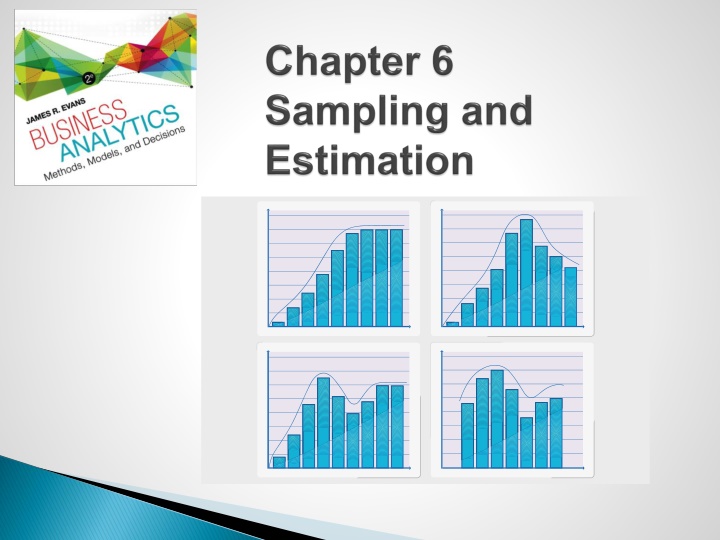 2e
JAMES R. EVANS
BUSINESS ANALYTICS
Methods, Models, and Decisions

Chapter 6
Sampling and Estimation